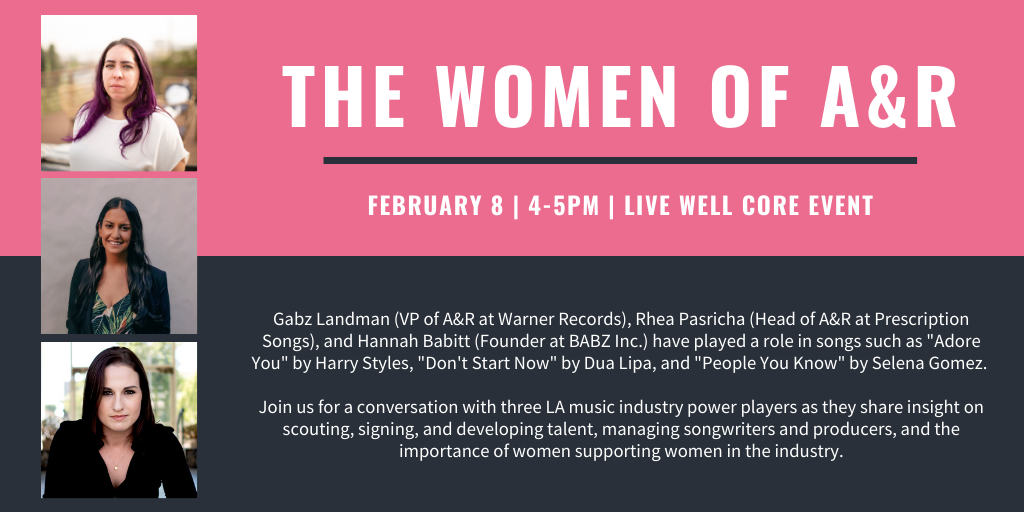 THE WOMEN OF A&R

FEBRUARY 8 | 4-5PM | LIVE WELL CORE EVENT

Gabz Landman (VP of A&R at Warner Records), Rhea Pasricha (Head of A&R at Prescription Songs), and Hannah Babitt (Founder at BABZ Inc.) have played a role in songs such as "Adore You" by Harry Styles, "Don't Start Now" by Dua Lipa, and "People You Know" by Selena Gomez.

Join us for a conversation with three LA music industry power players as they share insight on scouting, signing, and developing talent, managing songwriters and producers, and the importance of women supporting women in the industry.